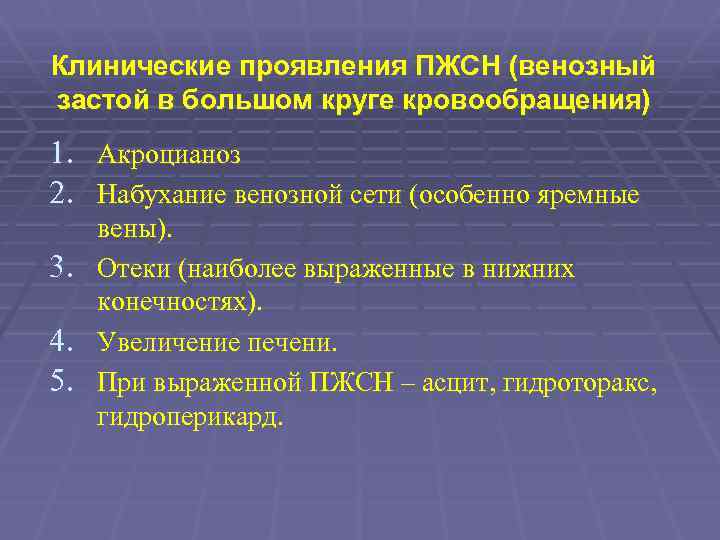 Клинические проявления ПЖСН (венозный застой в большом круге кровообращения)

1. Акроцианоз
2. Набухание венозной сети (особенно яремные вены).
3. Отеки (наиболее выраженные в нижних конечностях).
4. Увеличение печени.
5. При выраженной ПЖСН – асцит, гидроторакс, гидроперикард.